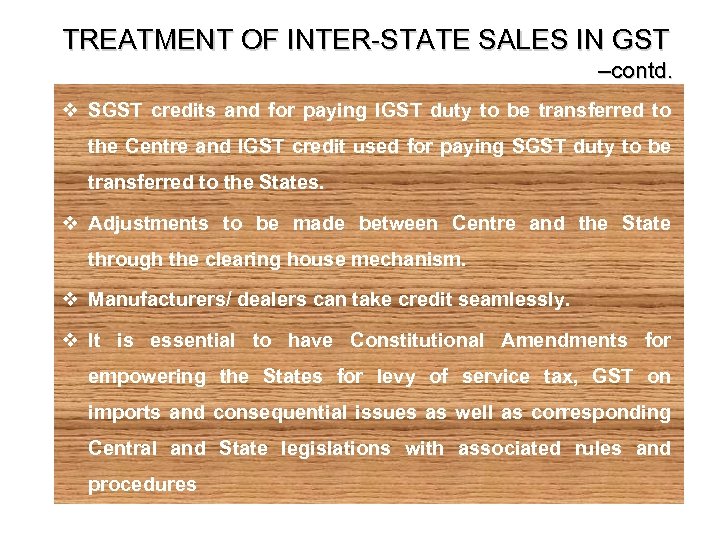 TREATMENT OF INTER-STATE SALES IN GST
–contd.

❖ SGST credits and for paying IGST duty to be transferred to the Centre and IGST credit used for paying SGST duty to be transferred to the States.

❖ Adjustments to be made between Centre and the State through the clearing house mechanism.

❖ Manufacturers/ dealers can take credit seamlessly.

❖ It is essential to have Constitutional Amendments for empowering the States for levy of service tax, GST on imports and consequential issues as well as corresponding Central and State legislations with associated rules and procedures